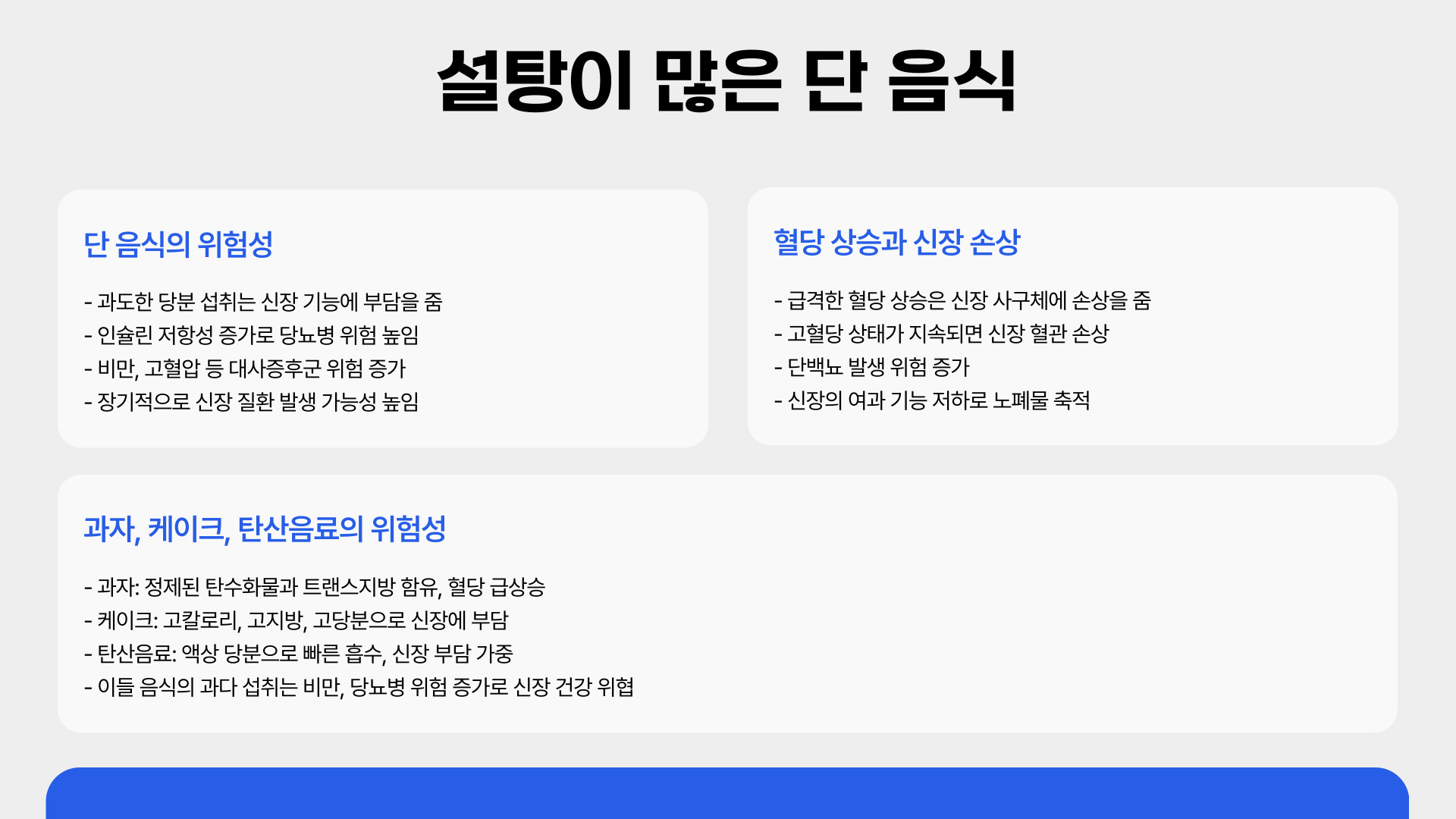 설탕이 많은 단 음식

단 음식의 위험성

- 과도한 당분 섭취는 신장 기능에 부담을 줌
- 인슐린 저항성 증가로 당뇨병 위험 높임
- 비만, 고혈압 등 대사증후군 위험 증가
- 장기적으로 신장 질환 발생 가능성 높임

혈당 상승과 신장 손상

- 급격한 혈당 상승은 신장 사구체에 손상을 줌
- 고혈당 상태가 지속되면 신장 혈관 손상
- 단백뇨 발생 위험 증가
- 신장의 여과 기능 저하로 노폐물 축적

과자, 케이크, 탄산음료의 위험성

- 과자: 정제된 탄수화물과 트랜스지방 함유, 혈당 급상승
- 케이크: 고칼로리, 고지방, 고당분으로 신장에 부담
- 탄산음료: 액상 당분으로 빠른 흡수, 신장 부담 가중
- 이들 음식의 과다 섭취는 비만, 당뇨병 위험 증가로 신장 건강 위협